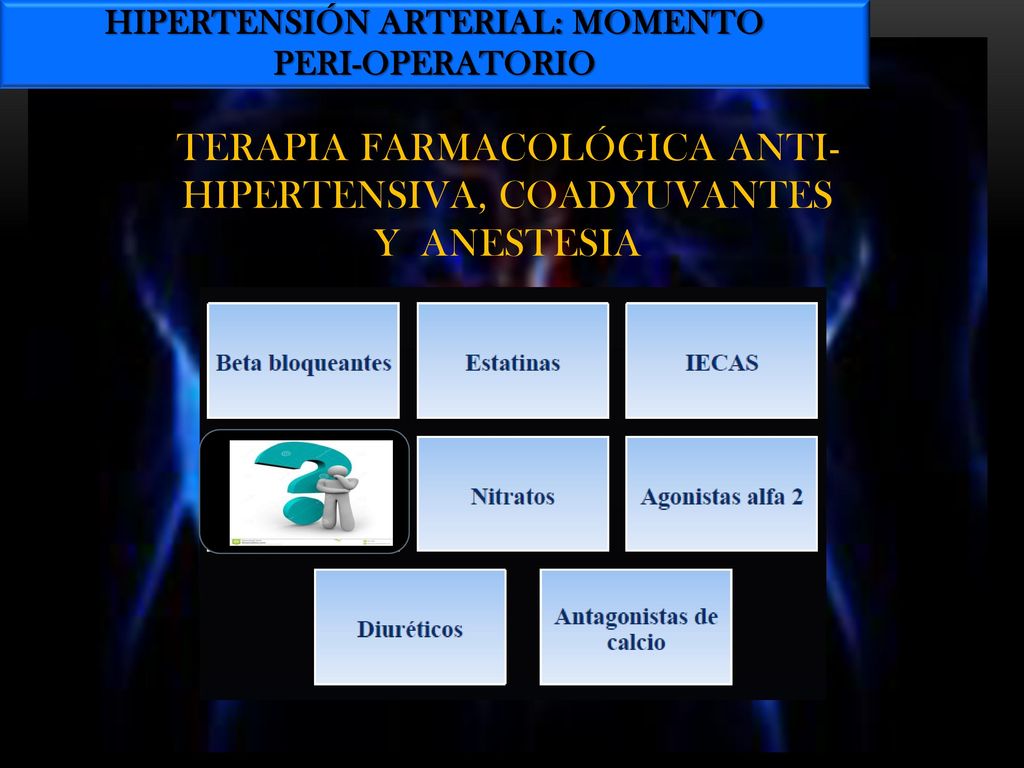 HIPERTENSIÓN ARTERIAL: MOMENTO PERI-OPERATORIO

TERAPIA FARMACOLÓGICA ANTI-HIPERTENSIVA, COADYUVANTES Y ANESTESIA

Beta bloqueantes

Estatinas

IECAS

Nitratos

Agonistas alfa 2

Diuréticos

Antagonistas de calcio